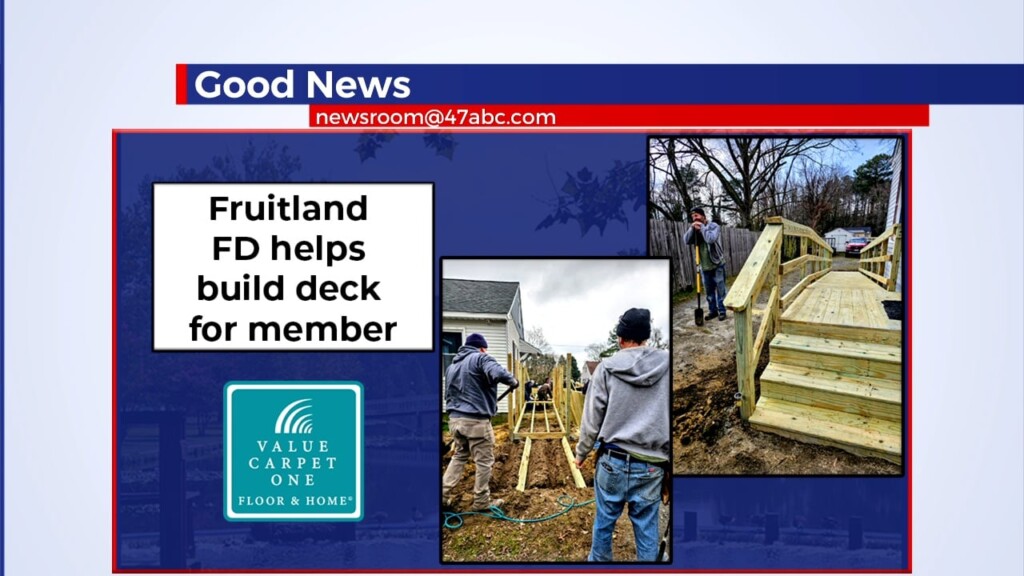 Good News
newsroom@47abc.com

Fruitland FD helps build deck for member

VALUE CARPET ONE
FLOOR & HOME®